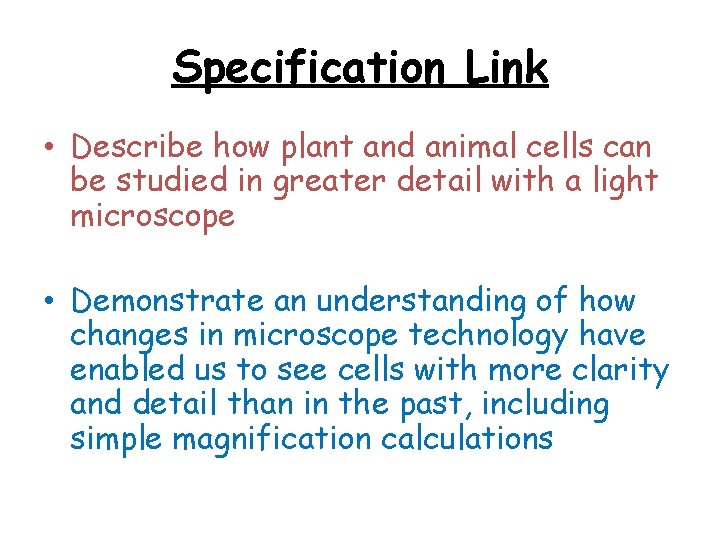 Specification Link

• Describe how plant and animal cells can be studied in greater detail with a light microscope

• Demonstrate an understanding of how changes in microscope technology have enabled us to see cells with more clarity and detail than in the past, including simple magnification calculations